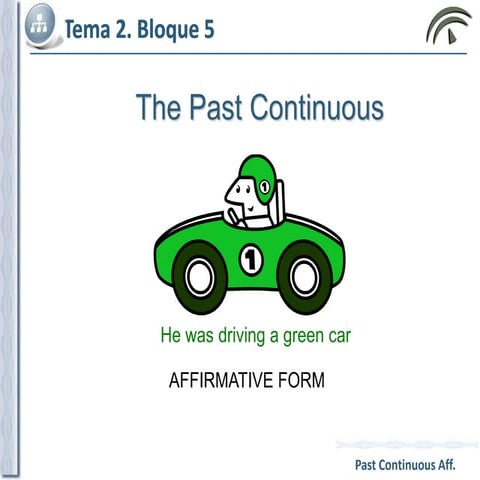 Tema 2. Bloque 5

The Past Continuous

1

1

He was driving a green car

AFFIRMATIVE FORM

Past Continuous Aff.